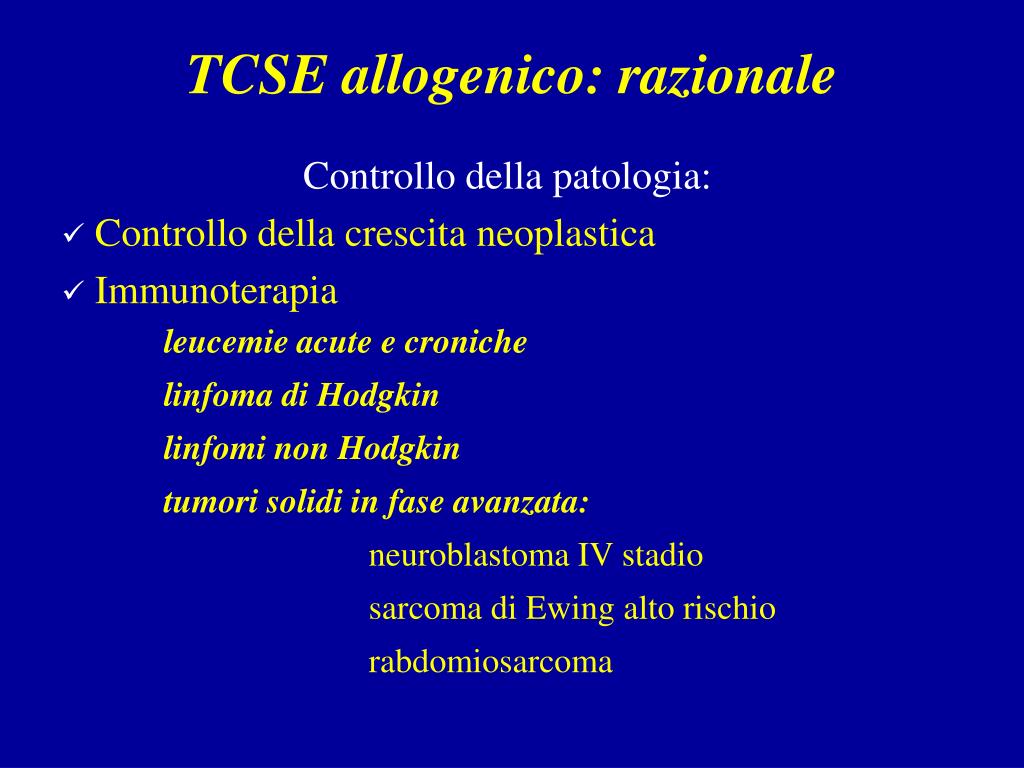 TCSE allogenico: razionale

Controllo della patologia:

✓ Controllo della crescita neoplastica

✓ Immunoterapia

leucemie acute e croniche

linfoma di Hodgkin

linfomi non Hodgkin

tumori solidi in fase avanzata:

neuroblastoma IV stadio

sarcoma di Ewing alto rischio

rabdomiosarcoma